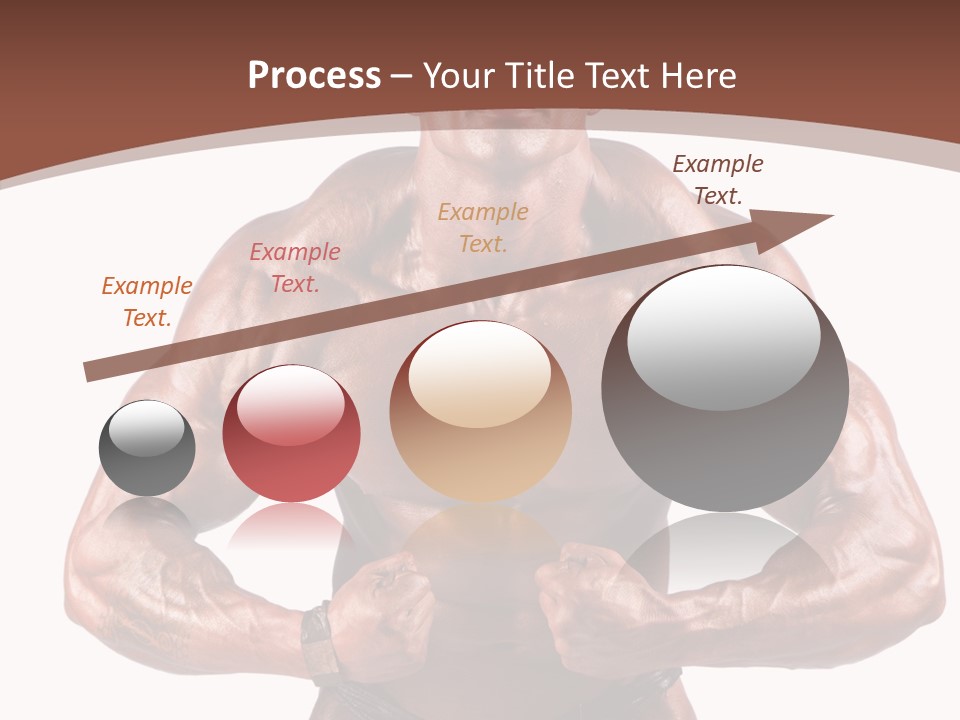 Process – Your Title Text Here

Example Text.

Example Text.

Example Text.

Example Text.